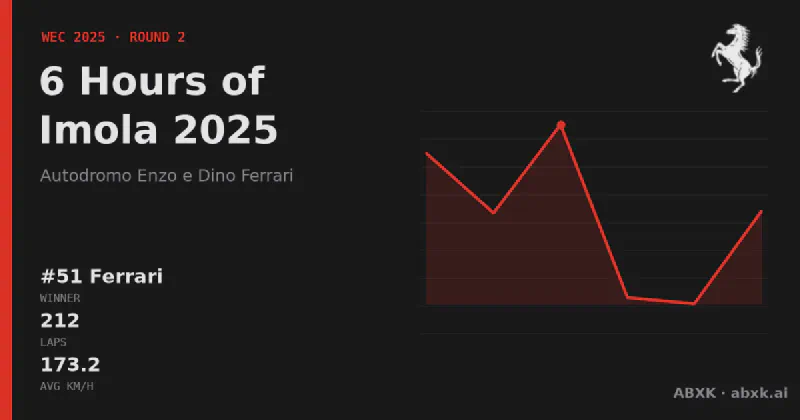 WEC 2025 · ROUND 2

6 Hours of Imola 2025

Autodromo Enzo e Dino Ferrari

#51 Ferrari
WINNER
212
LAPS
173.2
AVG KM/H

ABXK · abxk.ai